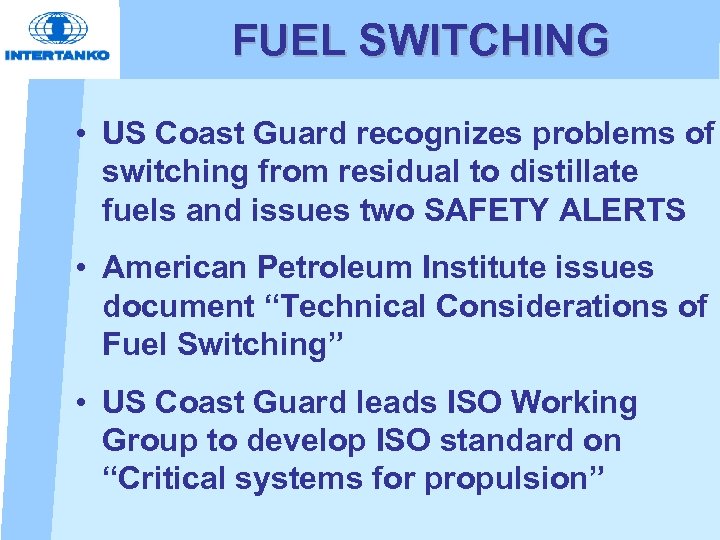 INTERTANKO

FUEL SWITCHING

• US Coast Guard recognizes problems of switching from residual to distillate fuels and issues two SAFETY ALERTS

• American Petroleum Institute issues document “Technical Considerations of Fuel Switching”

• US Coast Guard leads ISO Working Group to develop ISO standard on “Critical systems for propulsion”